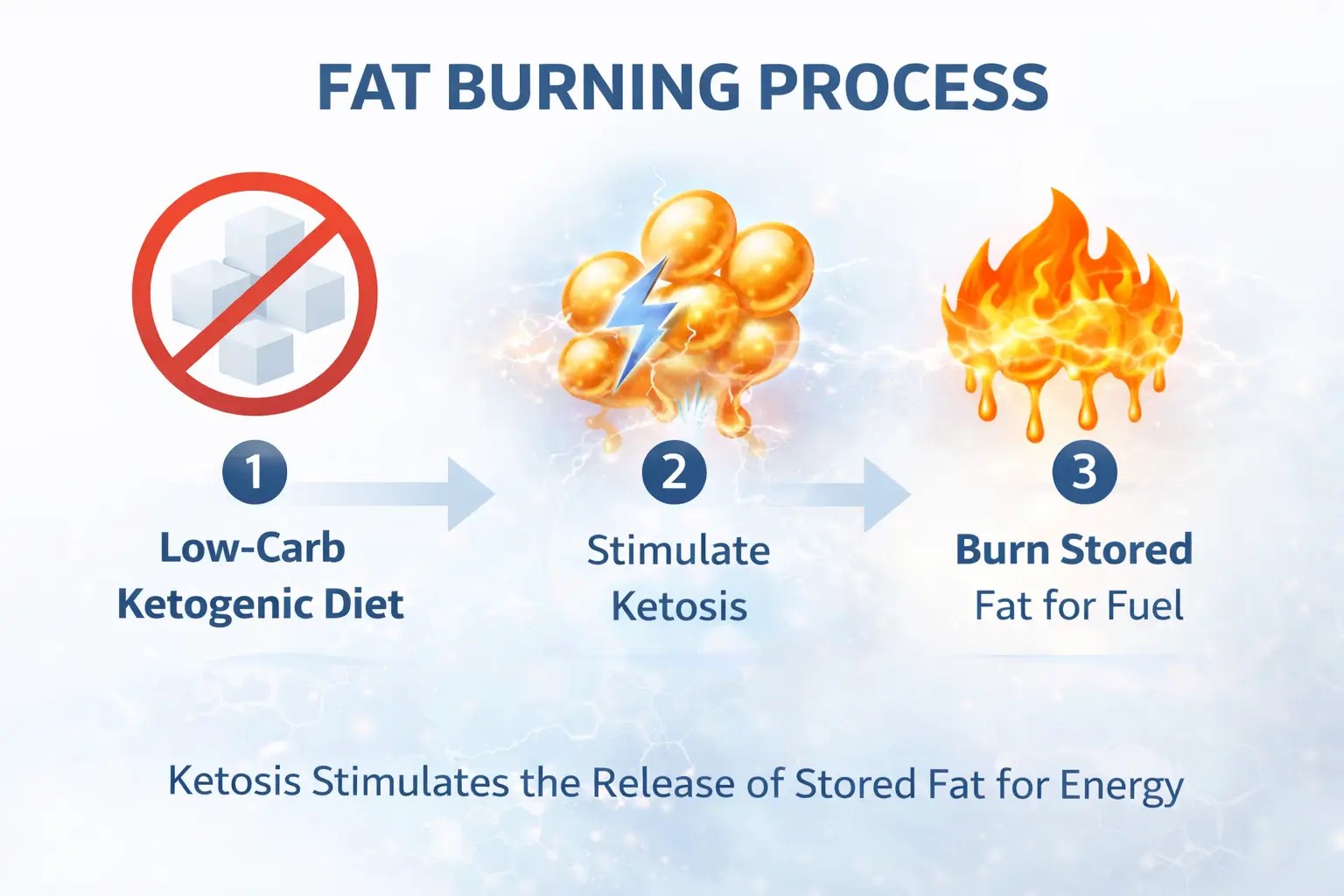 FAT BURNING PROCESS

1
Low-Carb Ketogenic Diet

2
Stimulate Ketosis

3
Burn Stored Fat for Fuel

Ketosis Stimulates the Release of Stored Fat for Energy